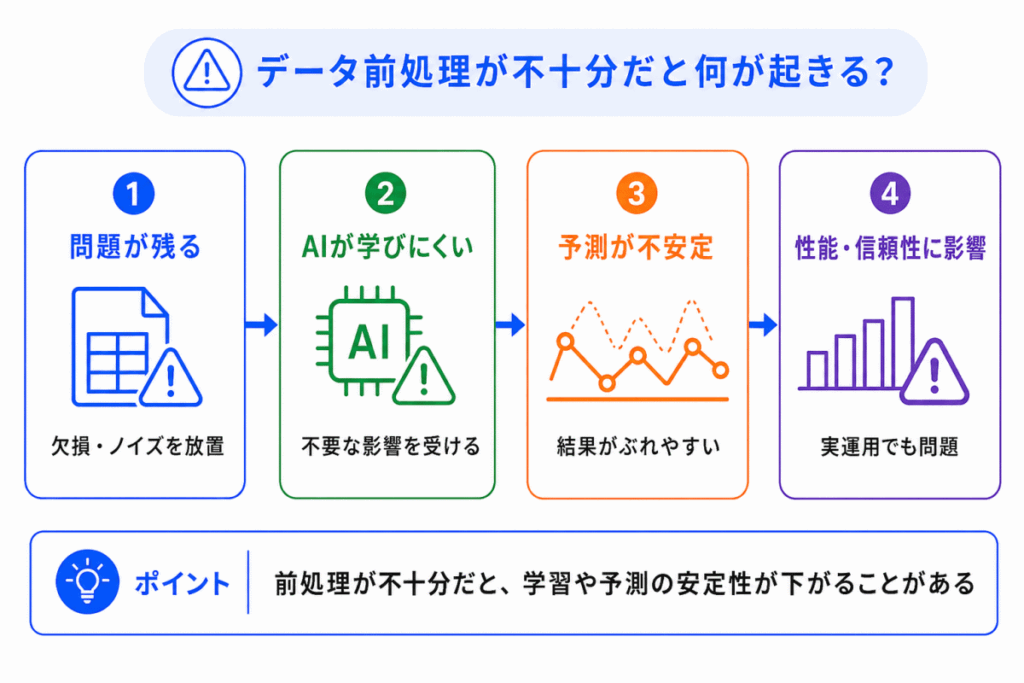 データ前処理が不十分だと何が起きる?

1
問題が残る
欠損・ノイズを放置

2
AIが学びにくい
AI
不要な影響を受ける

3
予測が不安定
結果がぶれやすい

4
性能・信頼性に影響
実運用でも問題

ポイント
前処理が不十分だと、学習や予測の安定性が下がることがある